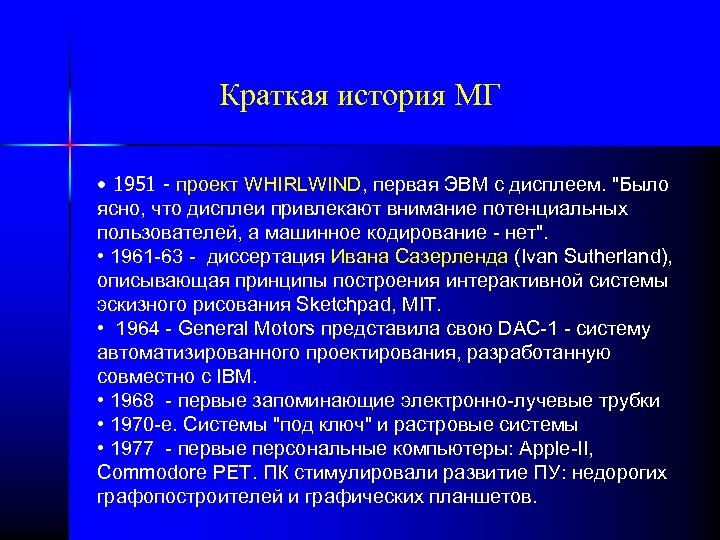 Краткая история МГ

• 1951 - проект WHIRLWIND, первая ЭВМ с дисплеем. "Было ясно, что дисплеи привлекают внимание потенциальных пользователей, а машинное кодирование - нет".
• 1961-63 - диссертация Ивана Сазерленда (Ivan Sutherland), описывающая принципы построения интерактивной системы эскизного рисования Sketchpad, MIT.
• 1964 - General Motors представила свою DAC-1 - систему автоматизированного проектирования, разработанную совместно с IBM.
• 1968 - первые запоминающие электронно-лучевые трубки
• 1970-е. Системы "под ключ" и растровые системы
• 1977 - первые персональные компьютеры: Apple-II, Commodore PET. ПК стимулировали развитие ПУ: недорогих графопостроителей и графических планшетов.